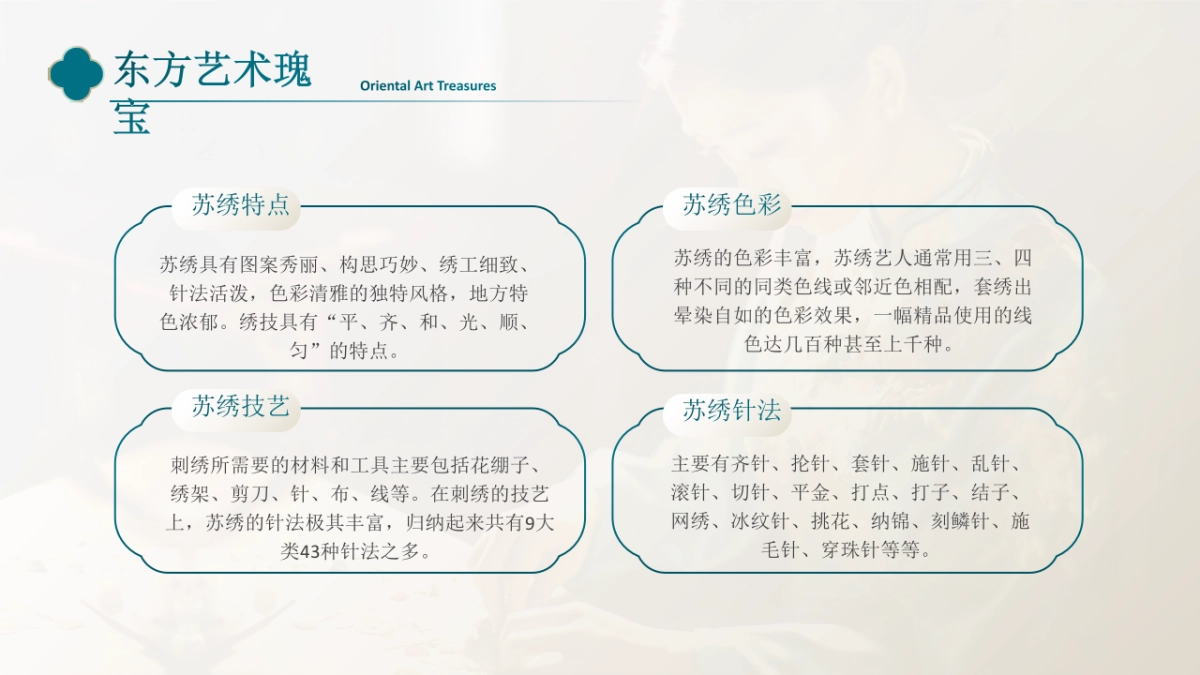 东方艺术瑰宝

Oriental Art Treasures

苏绣特点

苏绣具有图案秀丽、构思巧妙、绣工细致、针法活泼，色彩清雅的独特风格，地方特色浓郁。绣技具有“平、齐、和、光、顺、匀”的特点。

苏绣色彩

苏绣的色彩丰富，苏绣艺人通常用三、四种不同的同类色线或邻近色相配，套绣出晕染自如的色彩效果，一幅精品使用的线色达几百种甚至上千种。

苏绣技艺

刺绣所需要的材料和工具主要包括花绷子、绣架、剪刀、针、布、线等。在刺绣的技艺上，苏绣的针法极其丰富，归纳起来共有9大类43种针法之多。

苏绣针法

主要有齐针、抢针、套针、施针、乱针、滚针、切针、平金、打点、打子、结子、网绣、冰纹针、挑花、纳锦、刻鳞针、施毛针、穿珠针等等。